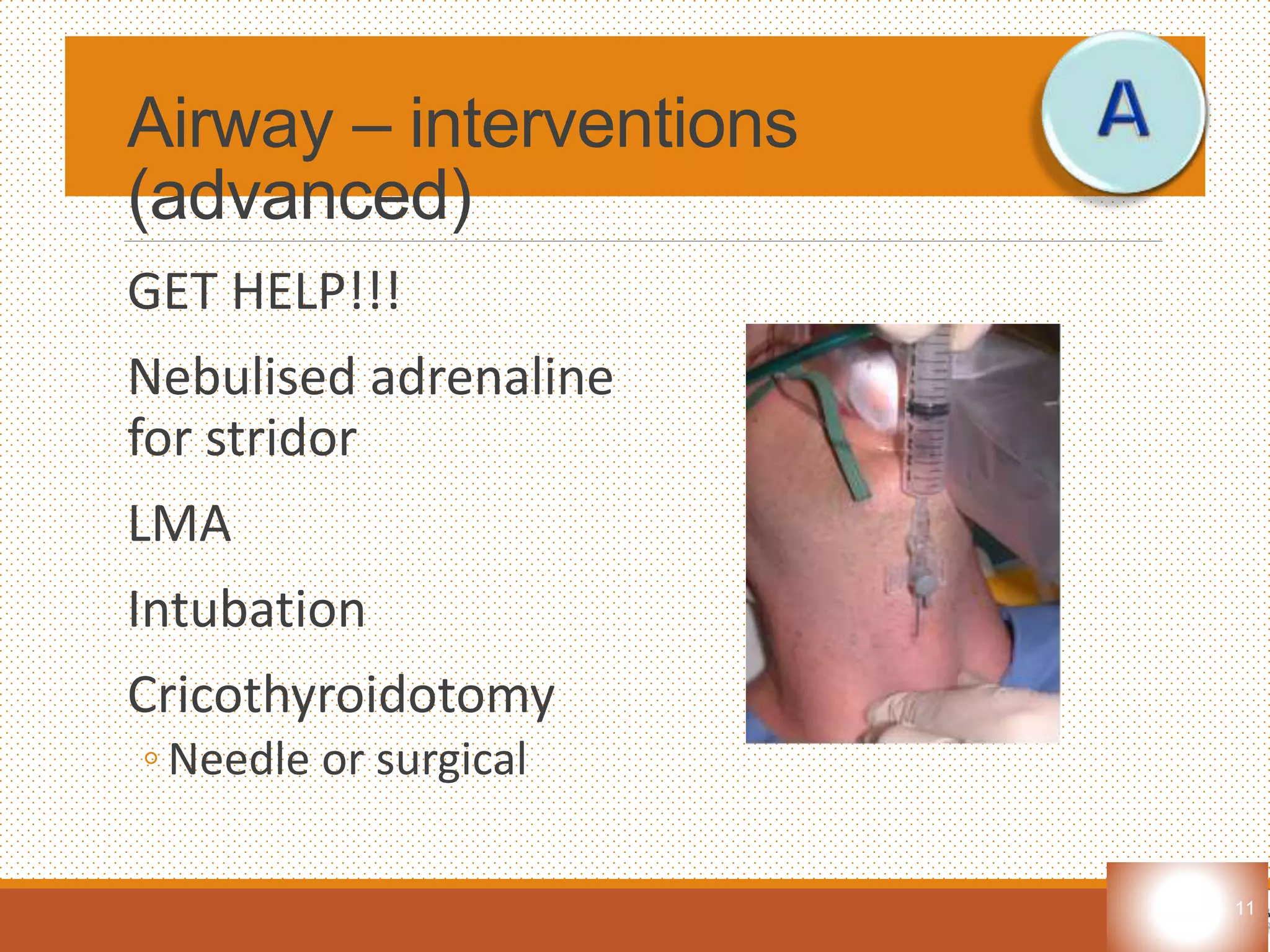 Airway – interventions (advanced)

A

GET HELP!!!

Nebulised adrenaline for stridor

LMA

Intubation

Cricothyroidotomy

◦ Needle or surgical

11